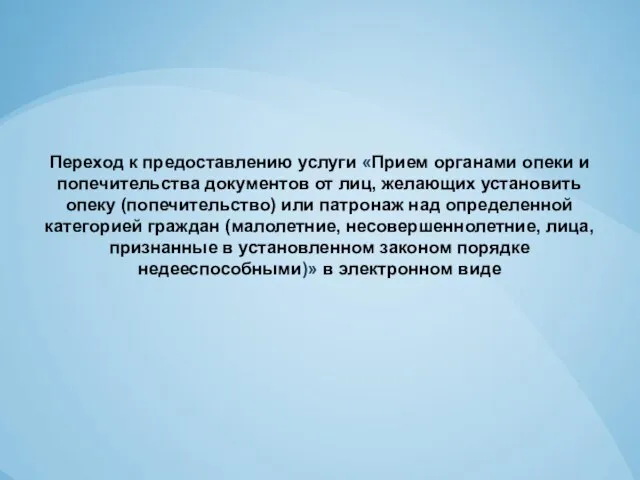 Переход к предоставлению услуги «Прием органами опеки и попечительства документов от лиц, желающих установить опеку (попечительство) или патронаж над определенной категорией граждан (малолетние, несовершеннолетние, лица, признанные в установленном законом порядке недееспособными)» в электронном виде